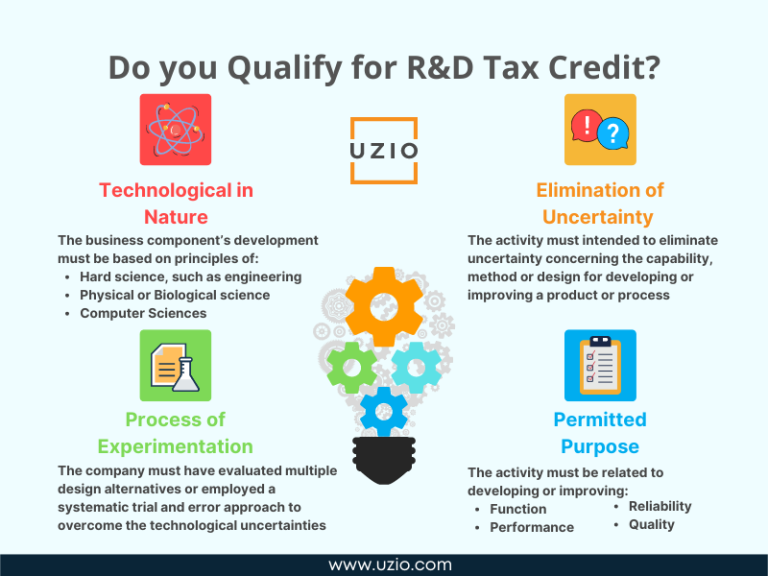 Do you Qualify for R&D Tax Credit?

UZIO

Technological in Nature

The business component's development must be based on principles of:
• Hard science, such as engineering
• Physical or Biological science
• Computer Sciences

Elimination of Uncertainty

The activity must intended to eliminate uncertainty concerning the capability, method or design for developing or improving a product or process

Process of Experimentation

The company must have evaluated multiple design alternatives or employed a systematic trial and error approach to overcome the technological uncertainties

Permitted Purpose

The activity must be related to developing or improving:
• Function
• Performance
• Reliability
• Quality

www.uzio.com